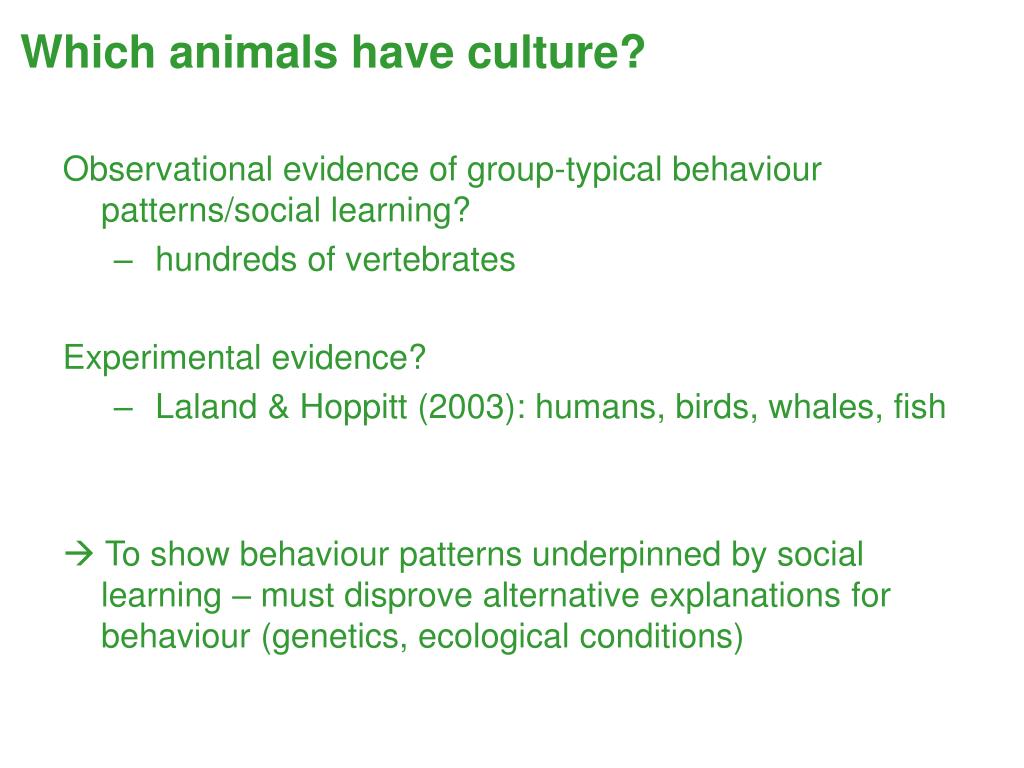 Which animals have culture?

Observational evidence of group-typical behaviour patterns/social learning?
– hundreds of vertebrates

Experimental evidence?
– Laland & Hoppitt (2003): humans, birds, whales, fish

→ To show behaviour patterns underpinned by social learning – must disprove alternative explanations for behaviour (genetics, ecological conditions)